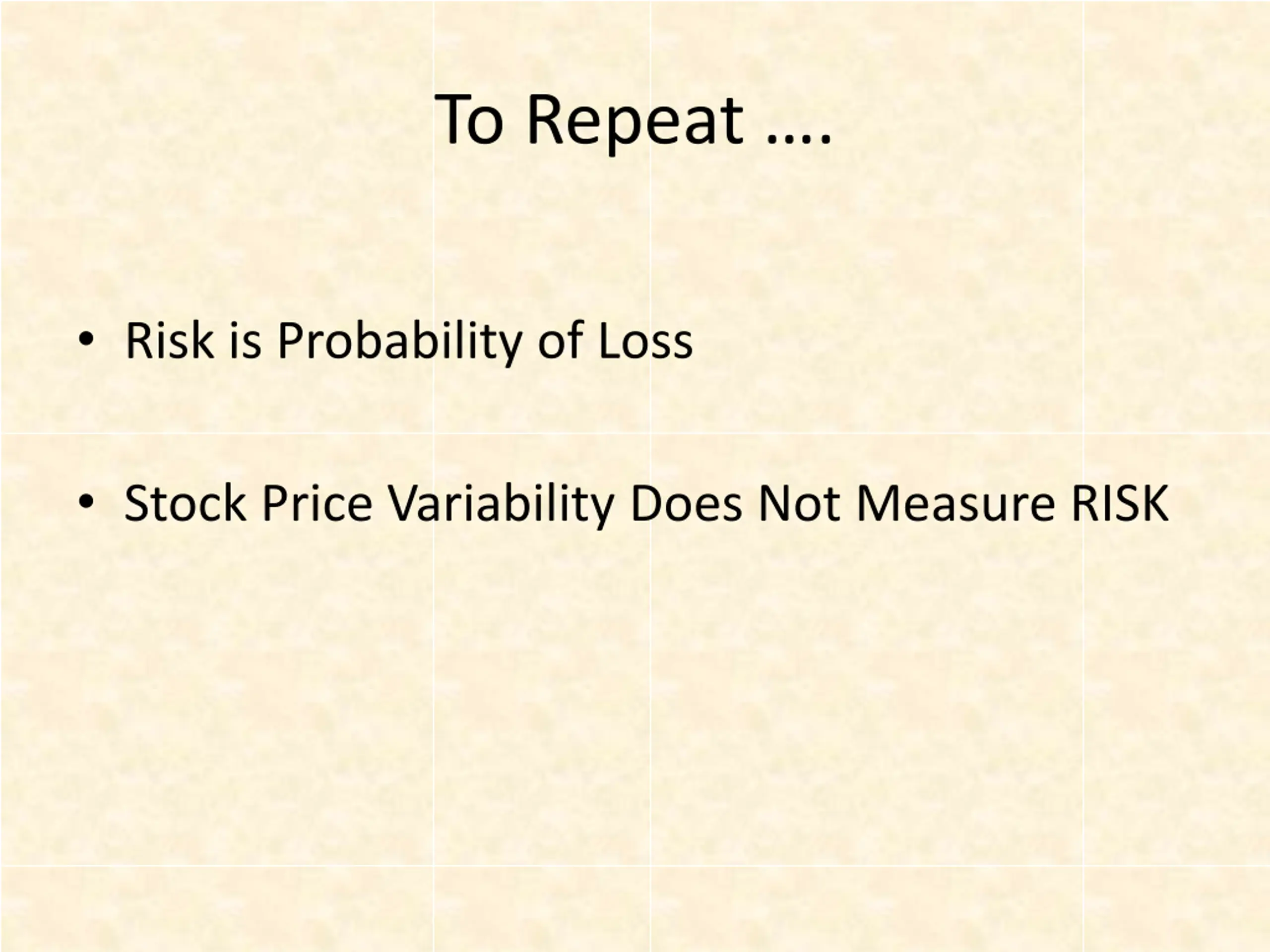 To Repeat ….

• Risk is Probability of Loss

• Stock Price Variability Does Not Measure RISK